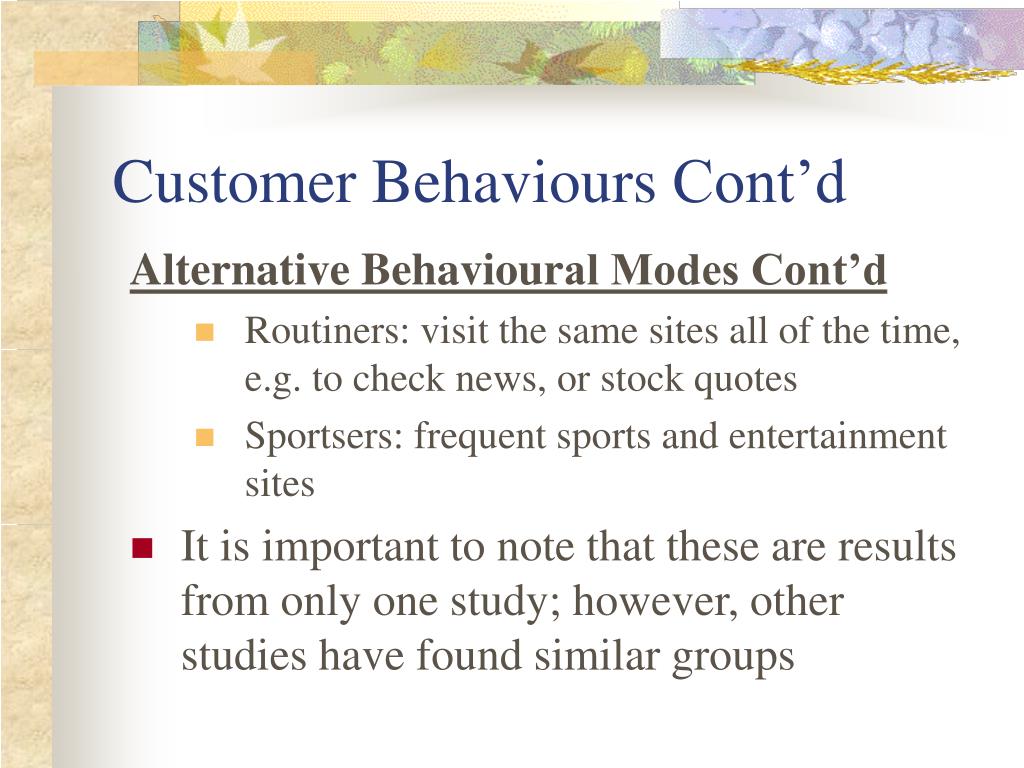 Customer Behaviours Cont’d

Alternative Behavioural Modes Cont’d

Routiners: visit the same sites all of the time, e.g. to check news, or stock quotes

Sportsers: frequent sports and entertainment sites

It is important to note that these are results from only one study; however, other studies have found similar groups